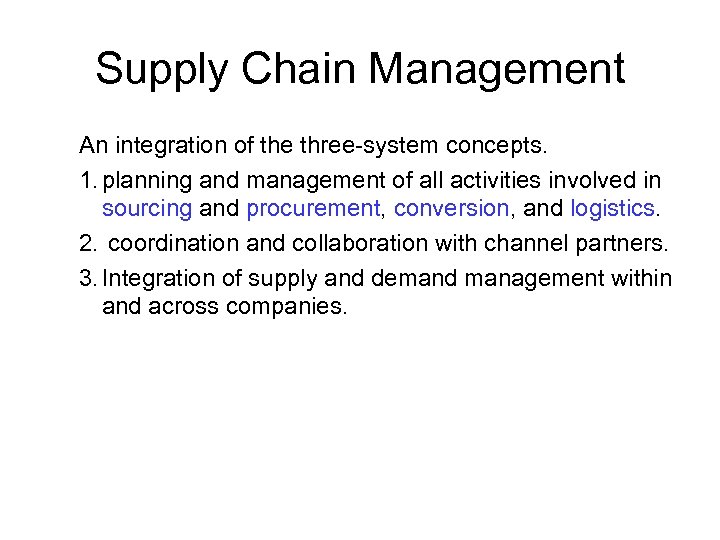 Supply Chain Management

An integration of the three-system concepts.

1. planning and management of all activities involved in sourcing and procurement, conversion, and logistics.

2. coordination and collaboration with channel partners.

3. Integration of supply and demand management within and across companies.